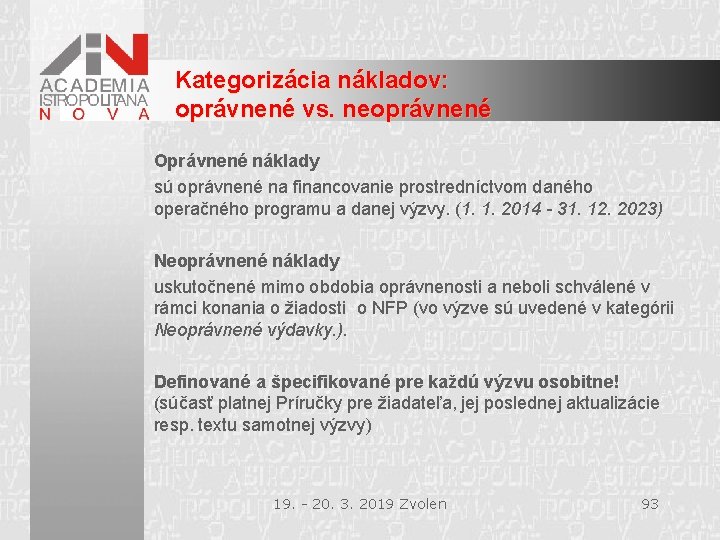 ACADEMIA ISTROPOLITANA NOVA

Kategorizácia nákladov: oprávnené vs. neoprávnené

Oprávnené náklady
sú oprávnené na financovanie prostredníctvom daného operačného programu a danej výzvy. (1. 1. 2014 - 31. 12. 2023)

Neoprávnené náklady
uskutočnené mimo obdobia oprávnenosti a neboli schválené v rámci konania o žiadosti o NFP (vo výzve sú uvedené v kategórii Neoprávnené výdavky.).

Definované a špecifikované pre každú výzvu osobitne!
(súčasť platnej Príručky pre žiadateľa, jej poslednej aktualizácie resp. textu samotnej výzvy)

19. - 20. 3. 2019 Zvolen

93